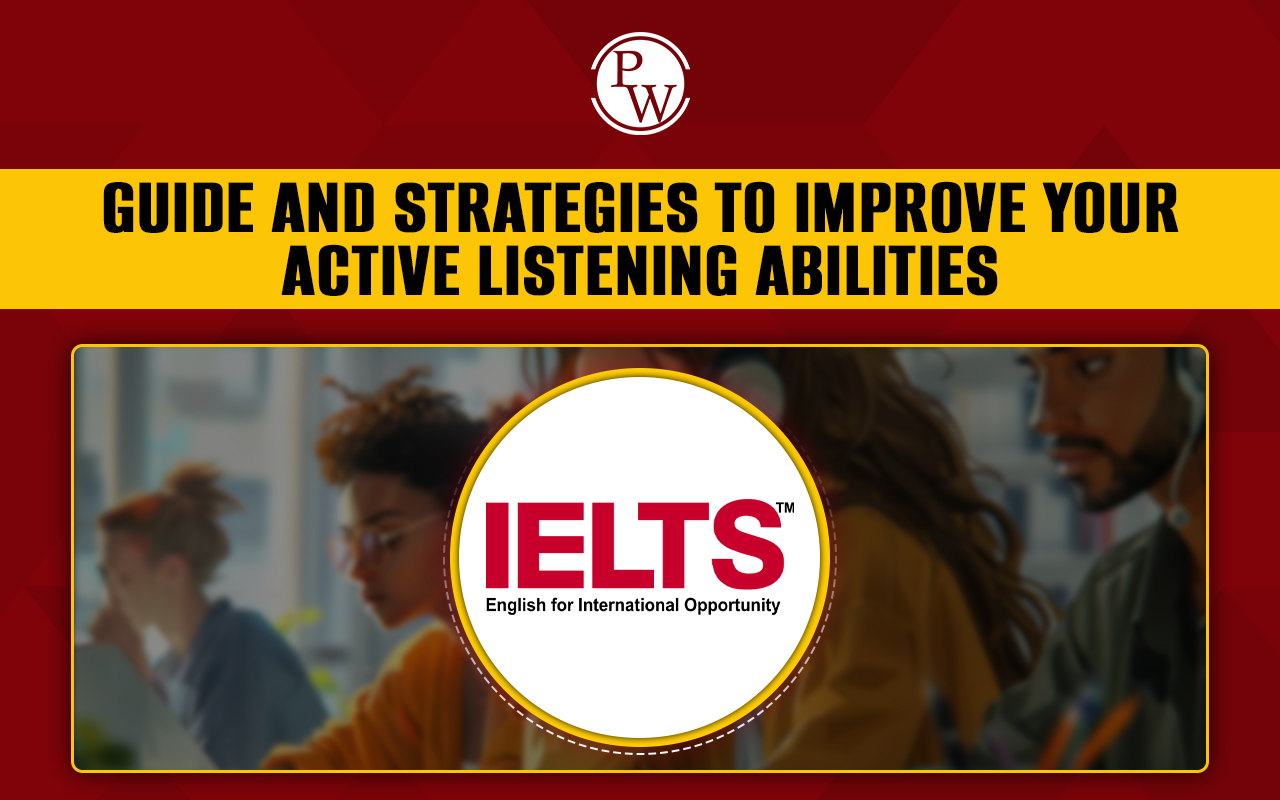 PW

GUIDE AND STRATEGIES TO IMPROVE YOUR ACTIVE LISTENING ABILITIES

IELTS™
English for International Opportunity